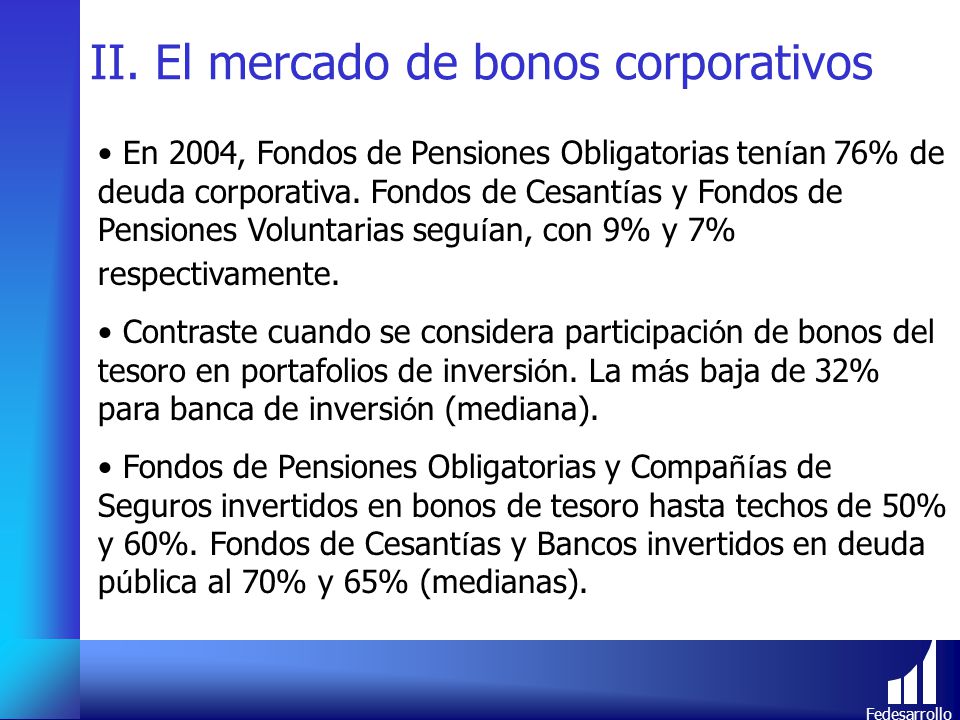 II. El mercado de bonos corporativos

• En 2004, Fondos de Pensiones Obligatorias tenían 76% de deuda corporativa. Fondos de Cesantías y Fondos de Pensiones Voluntarias seguían, con 9% y 7% respectivamente.

• Contraste cuando se considera participación de bonos del tesoro en portafolios de inversión. La más baja de 32% para banca de inversión (mediana).

• Fondos de Pensiones Obligatorias y Compañías de Seguros invertidos en bonos de tesoro hasta techos de 50% y 60%. Fondos de Cesantías y Bancos invertidos en deuda pública al 70% y 65% (medianas).

Fedesarrollo